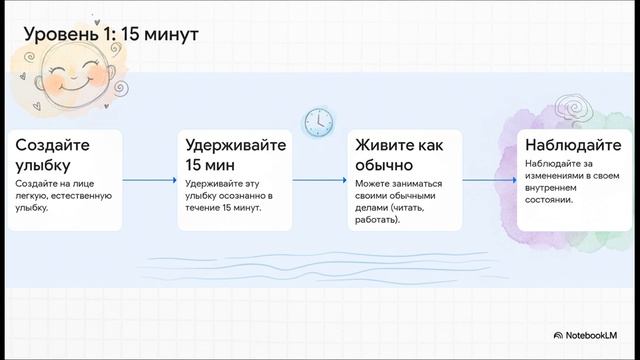 Уровень 1: 15 минут

Создайте улыбку
Создайте на лице легкую, естественную улыбку.

Удерживайте 15 мин
Удерживайте эту улыбку осознанно в течение 15 минут.

Живите как обычно
Можете заниматься своими обычными делами (читать, работать).

Наблюдайте
Наблюдайте за изменениями в своем внутреннем состоянии.

NotebookLM